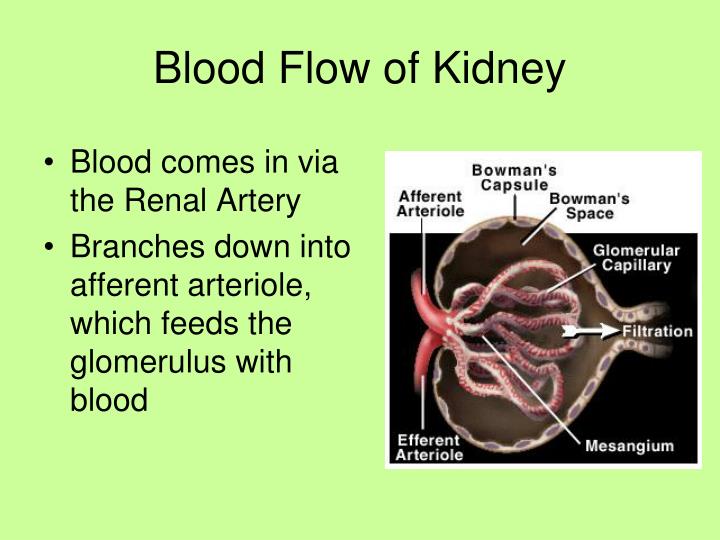 Blood Flow of Kidney

• Blood comes in via the Renal Artery
• Branches down into afferent arteriole, which feeds the glomerulus with blood

Bowman's Capsule
Afferent Arteriole
Bowman's Space
Glomerular Capillary
Filtration
Efferent Arteriole
Mesangium